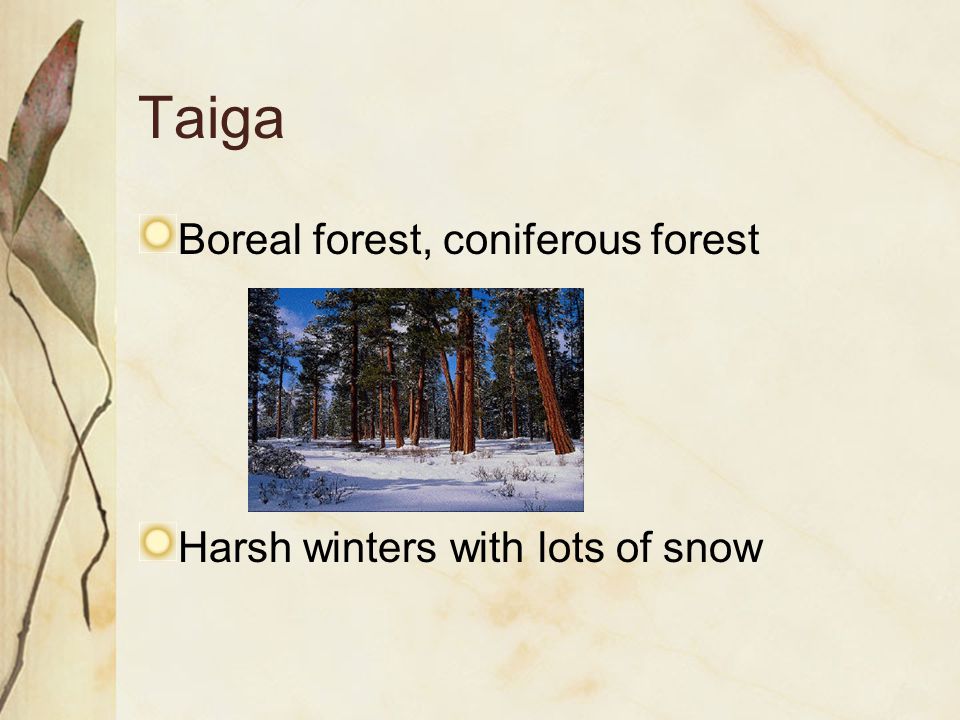 Taiga

Boreal forest, coniferous forest

Harsh winters with lots of snow